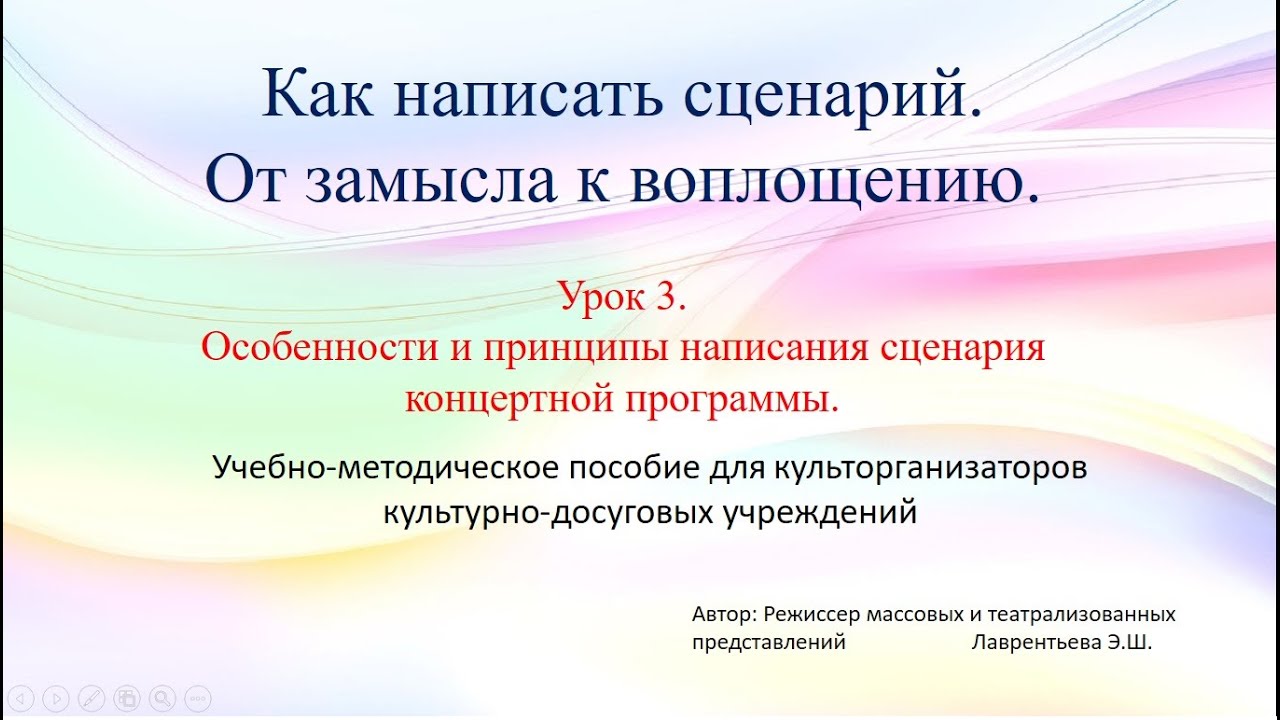 Как написать сценарий.
От замысла к воплощению.

Урок 3.
Особенности и принципы написания сценария концертной программы.

Учебно-методическое пособие для культорганизаторов культурно-досуговых учреждений

Автор: Режиссер массовых и театрализованных представлений Лаврентьева Э.Ш.